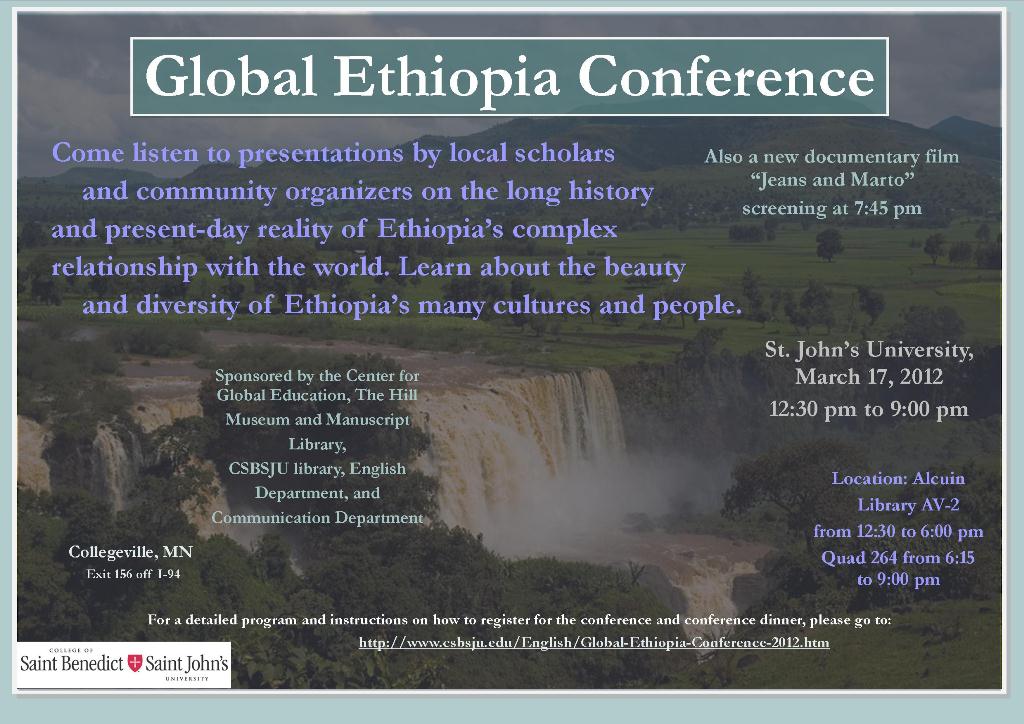 Global Ethiopia Conference

Come listen to presentations by local scholars and community organizers on the long history and present-day reality of Ethiopia's complex relationship with the world. Learn about the beauty and diversity of Ethiopia's many cultures and people.

Also a new documentary film "Jeans and Marto" screening at 7:45 pm

St. John's University, March 17, 2012
12:30 pm to 9:00 pm

Sponsored by the Center for Global Education, The Hill Museum and Manuscript Library, CSBSJU library, English Department, and Communication Department

Location: Alcuin Library AV-2 from 12:30 to 6:00 pm
Quad 264 from 6:15 to 9:00 pm

Collegeville, MN
Exit 156 off I-94

For a detailed program and instructions on how to register for the conference and conference dinner, please go to:
http://www.csbsju.edu/English/Global-Ethiopia-Conference-2012.htm

COLLEGE OF Saint Benedict Saint John's UNIVERSITY